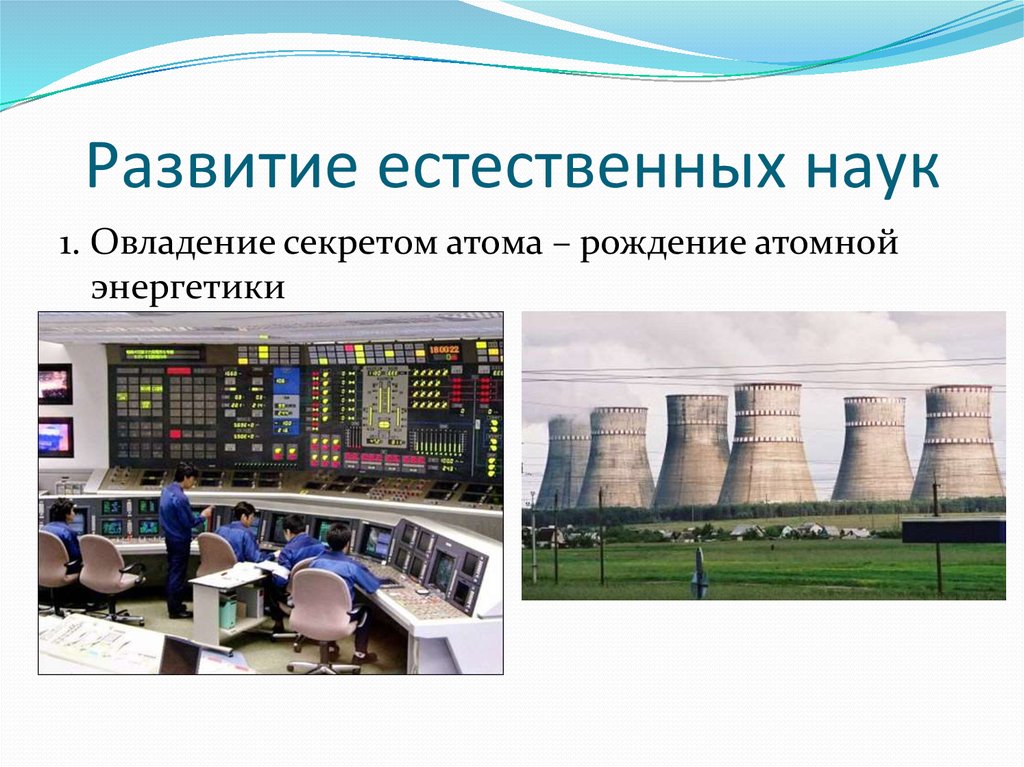 Развитие естественных наук

1. Овладение секретом атома – рождение атомной энергетики